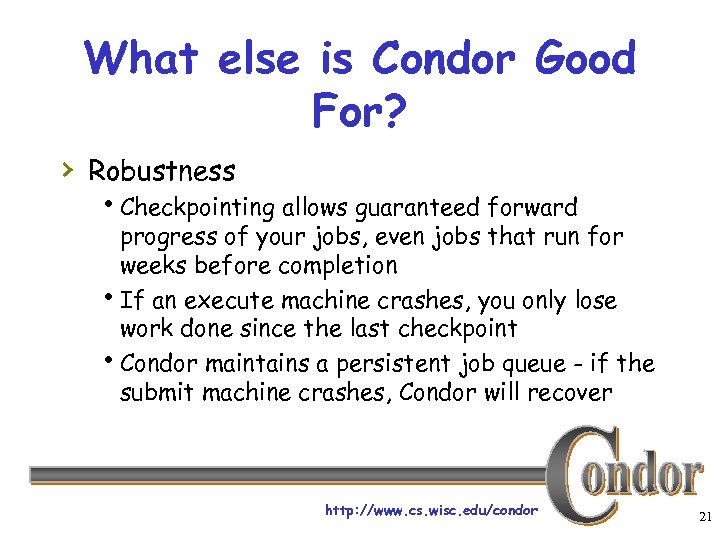 What else is Condor Good For?

› Robustness

• Checkpointing allows guaranteed forward progress of your jobs, even jobs that run for weeks before completion

• If an execute machine crashes, you only lose work done since the last checkpoint

• Condor maintains a persistent job queue - if the submit machine crashes, Condor will recover

Condor

http://www.cs.wisc.edu/condor

21